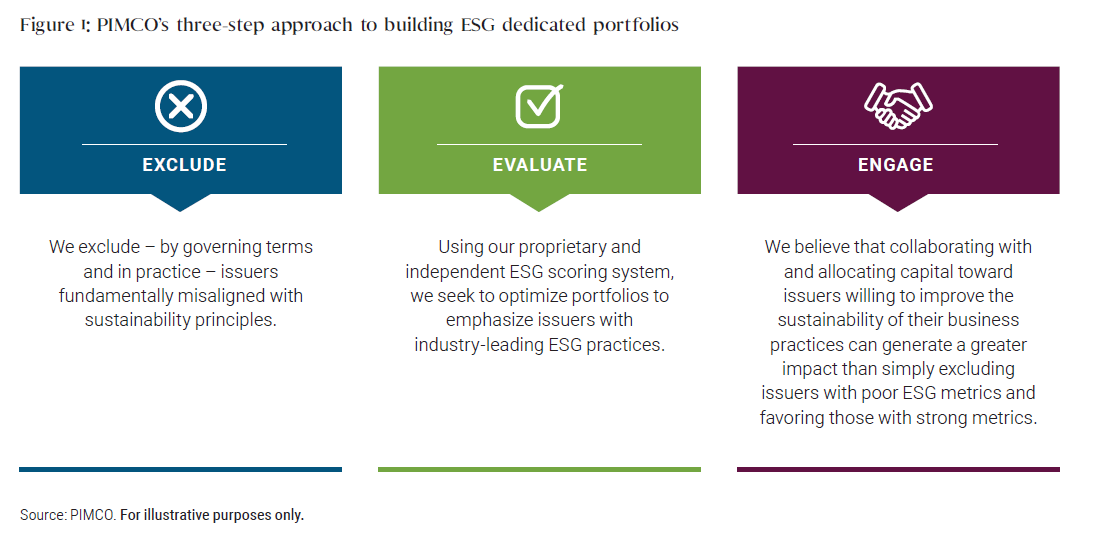 Figure 1: PIMCO's three-step approach to building ESG dedicated portfolios

EXCLUDE

We exclude – by governing terms and in practice – issuers fundamentally misaligned with sustainability principles.

EVALUATE

Using our proprietary and independent ESG scoring system, we seek to optimize portfolios to emphasize issuers with industry-leading ESG practices.

ENGAGE

We believe that collaborating with and allocating capital toward issuers willing to improve the sustainability of their business practices can generate a greater impact than simply excluding issuers with poor ESG metrics and favoring those with strong metrics.

Source: PIMCO. For illustrative purposes only.